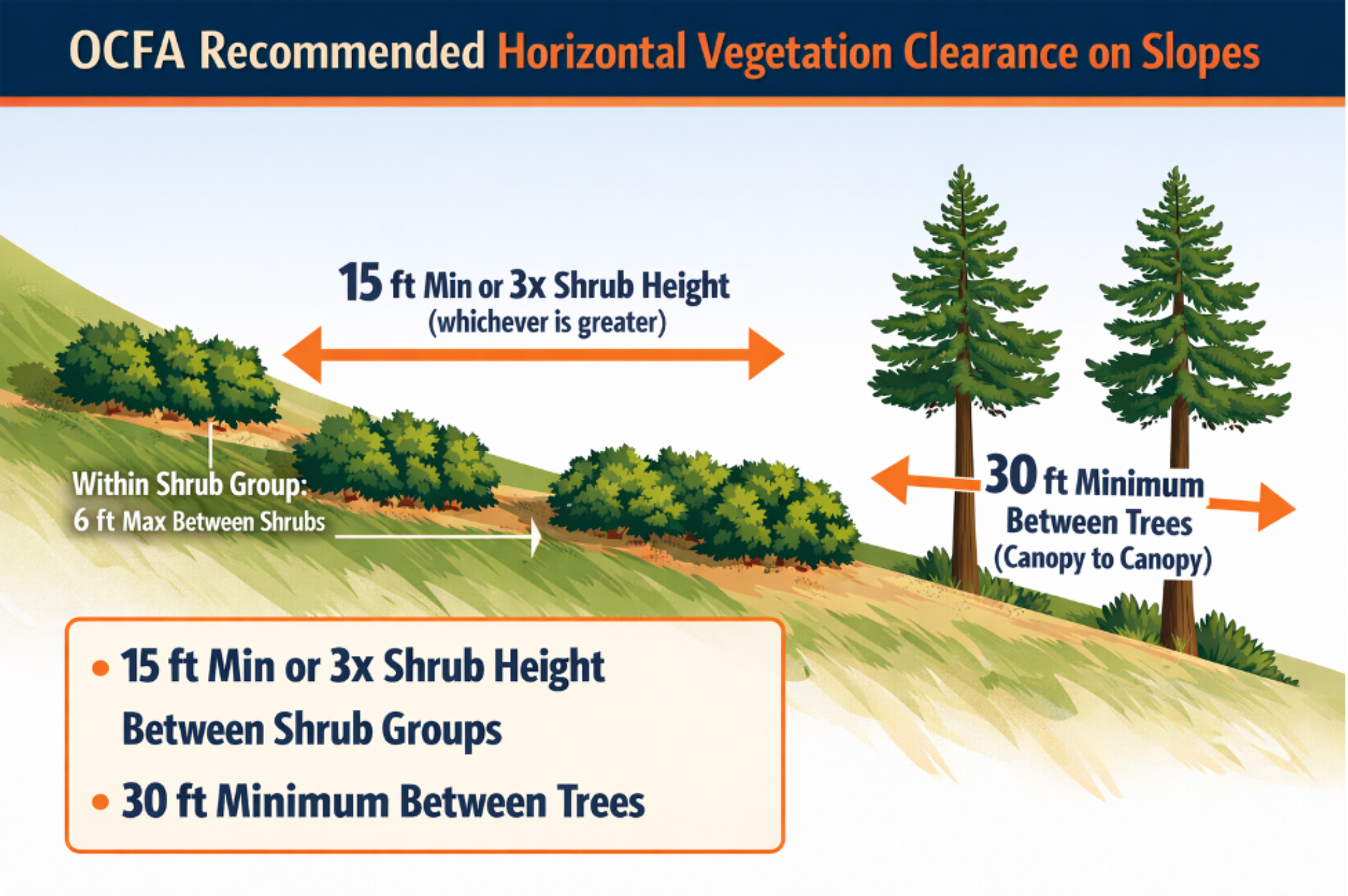 OCFA Recommended Horizontal Vegetation Clearance on Slopes

15 ft Min or 3x Shrub Height
(whichever is greater)

Within Shrub Group:
6 ft Max Between Shrubs

30 ft Minimum
Between Trees
(Canopy to Canopy)

• 15 ft Min or 3x Shrub Height Between Shrub Groups
• 30 ft Minimum Between Trees